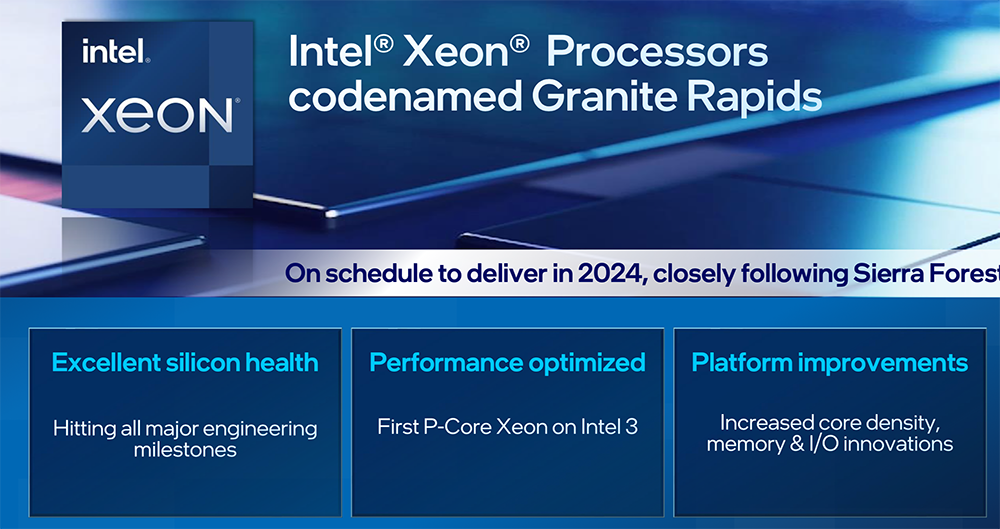 intel.
XEON®

Intel® Xeon® Processors codenamed Granite Rapids

On schedule to deliver in 2024, closely following Sierra Forest

Excellent silicon health

Hitting all major engineering milestones

Performance optimized

First P-Core Xeon on Intel 3

Platform improvements

Increased core density, memory & I/O innovations